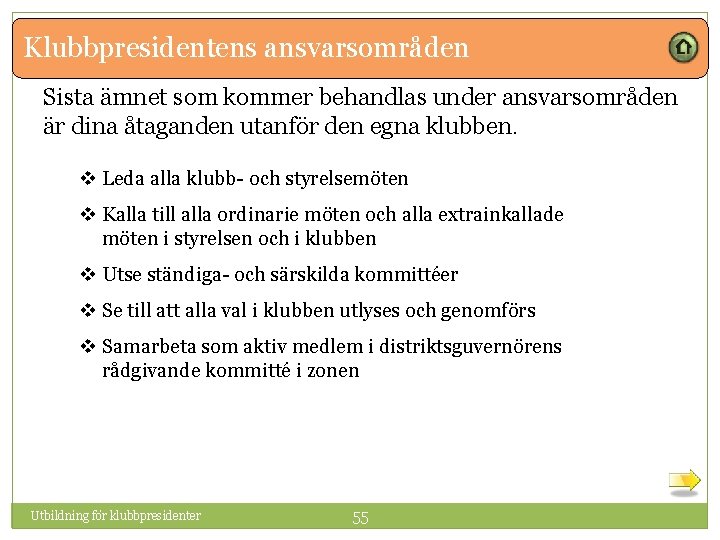 Klubbpresidentens ansvarsområden

Sista ämnet som kommer behandlas under ansvarsområden är dina åtaganden utanför den egna klubben.

❖ Leda alla klubb- och styrelsemöten

❖ Kalla till alla ordinarie möten och alla extrainkallade möten i styrelsen och i klubben

❖ Utse ständiga- och särskilda kommittéer

❖ Se till att alla val i klubben utlyses och genomförs

❖ Samarbeta som aktiv medlem i distriktsguvernörens rådgivande kommitté i zonen

Utbildning för klubbpresidenter

55